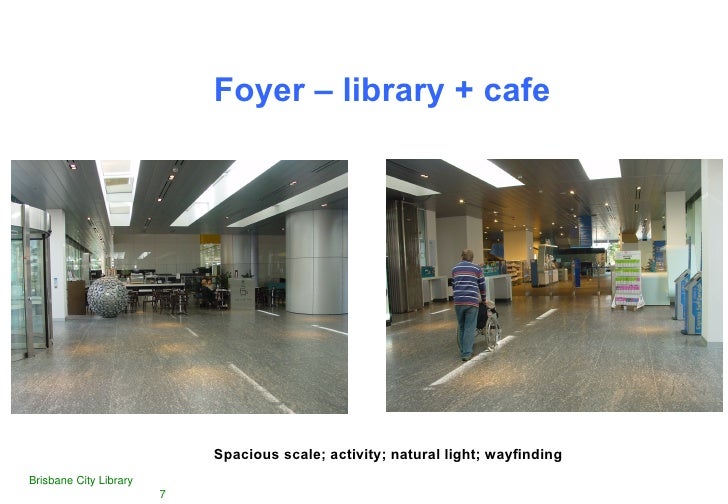 Foyer – library + cafe

Spacious scale; activity; natural light; wayfinding

Brisbane City Library

7